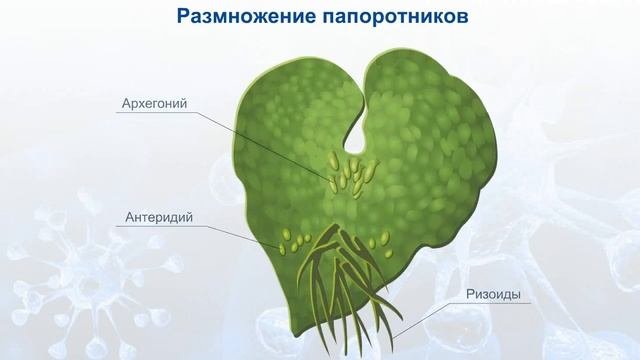 Размножение папоротников

Архегоний

Антеридий

Ризоиды